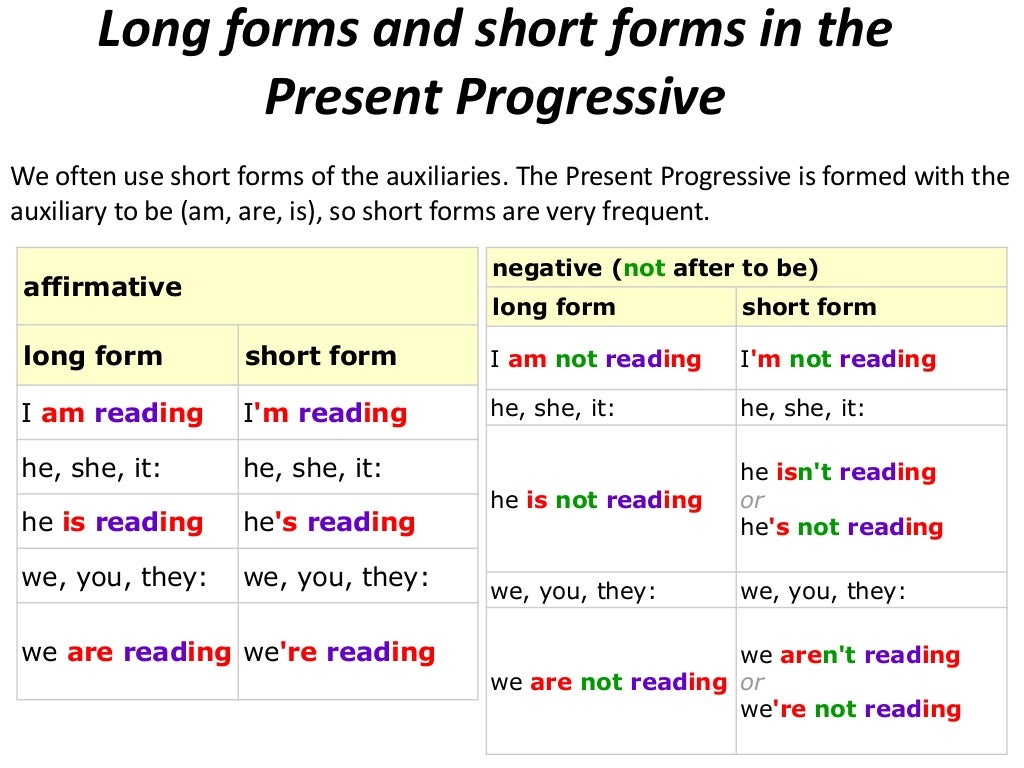 Long forms and short forms in the Present Progressive

We often use short forms of the auxiliaries. The Present Progressive is formed with the auxiliary to be (am, are, is), so short forms are very frequent.

| affirmative | |
|---|---|
| long form | short form |
| I am reading | I'm reading |
| he, she, it: | he, she, it: |
| he is reading | he's reading |
| we, you, they: | we, you, they: |
| we are reading | we're reading |

| negative (not after to be) | |
|---|---|
| long form | short form |
| I am not reading | I'm not reading |
| he, she, it: | he, she, it: |
| he is not reading | he isn't reading or he's not reading |
| we, you, they: | we, you, they: |
| we are not reading | we aren't reading or we're not reading |